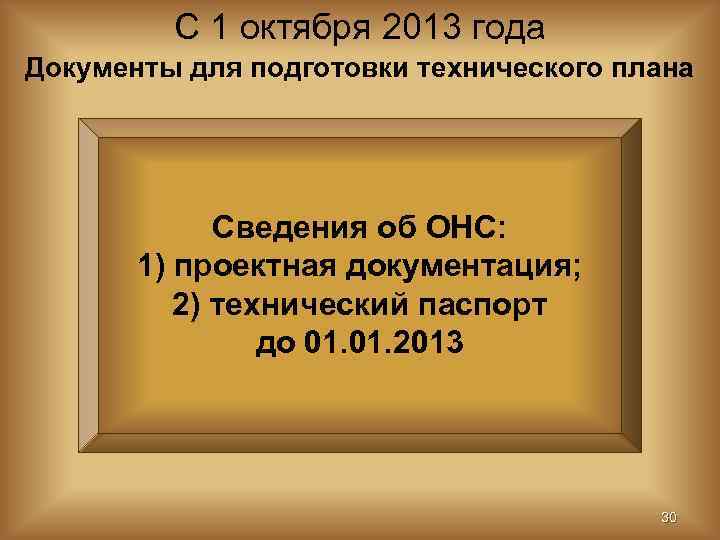 С 1 октября 2013 года
Документы для подготовки технического плана

Сведения об ОНС:
1) проектная документация;
2) технический паспорт
до 01.01.2013

30